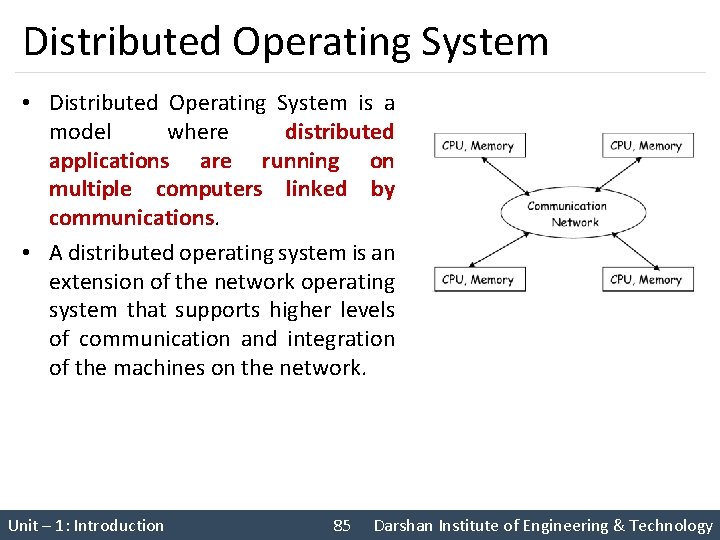 Distributed Operating System

• Distributed Operating System is a model where distributed applications are running on multiple computers linked by communications.

• A distributed operating system is an extension of the network operating system that supports higher levels of communication and integration of the machines on the network.

CPU, Memory

CPU, Memory

Communication Network

CPU, Memory

CPU, Memory

Unit – 1: Introduction 85 Darshan Institute of Engineering & Technology